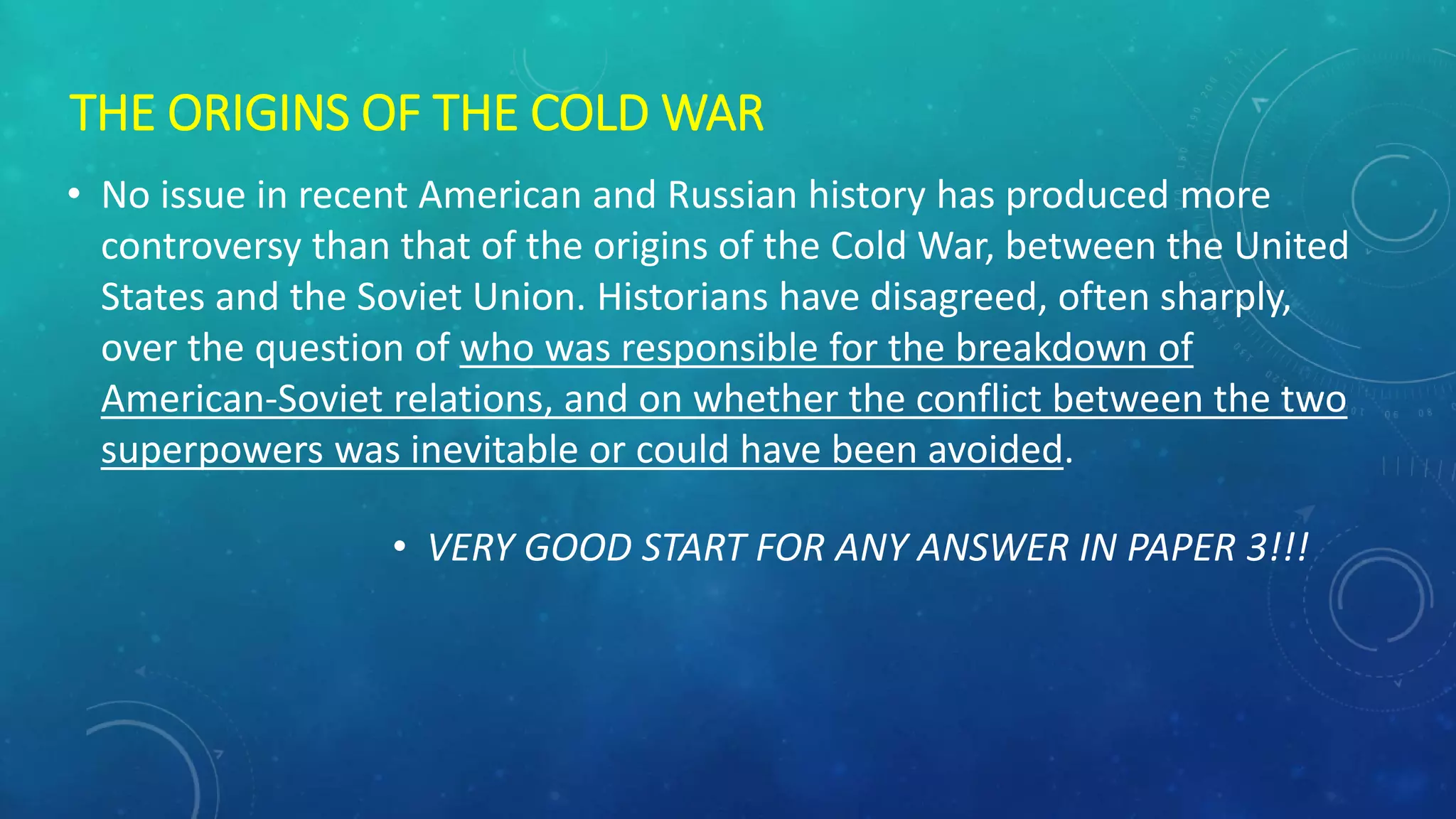 THE ORIGINS OF THE COLD WAR

• No issue in recent American and Russian history has produced more controversy than that of the origins of the Cold War, between the United States and the Soviet Union. Historians have disagreed, often sharply, over the question of who was responsible for the breakdown of American-Soviet relations, and on whether the conflict between the two superpowers was inevitable or could have been avoided.

• VERY GOOD START FOR ANY ANSWER IN PAPER 3!!!